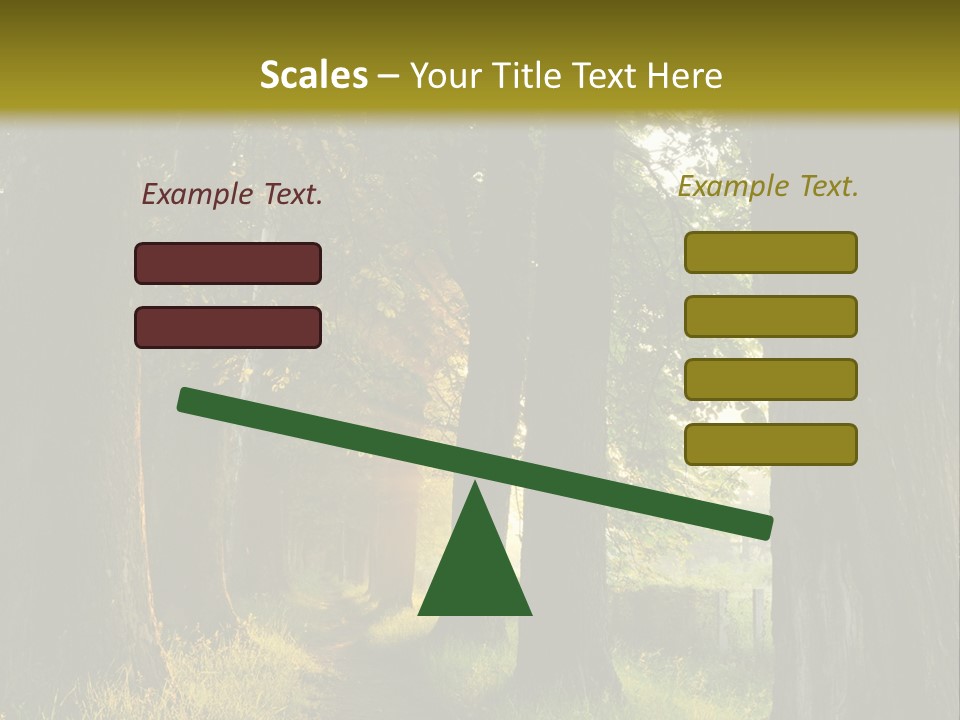 Scales – Your Title Text Here

Example Text.

Example Text.